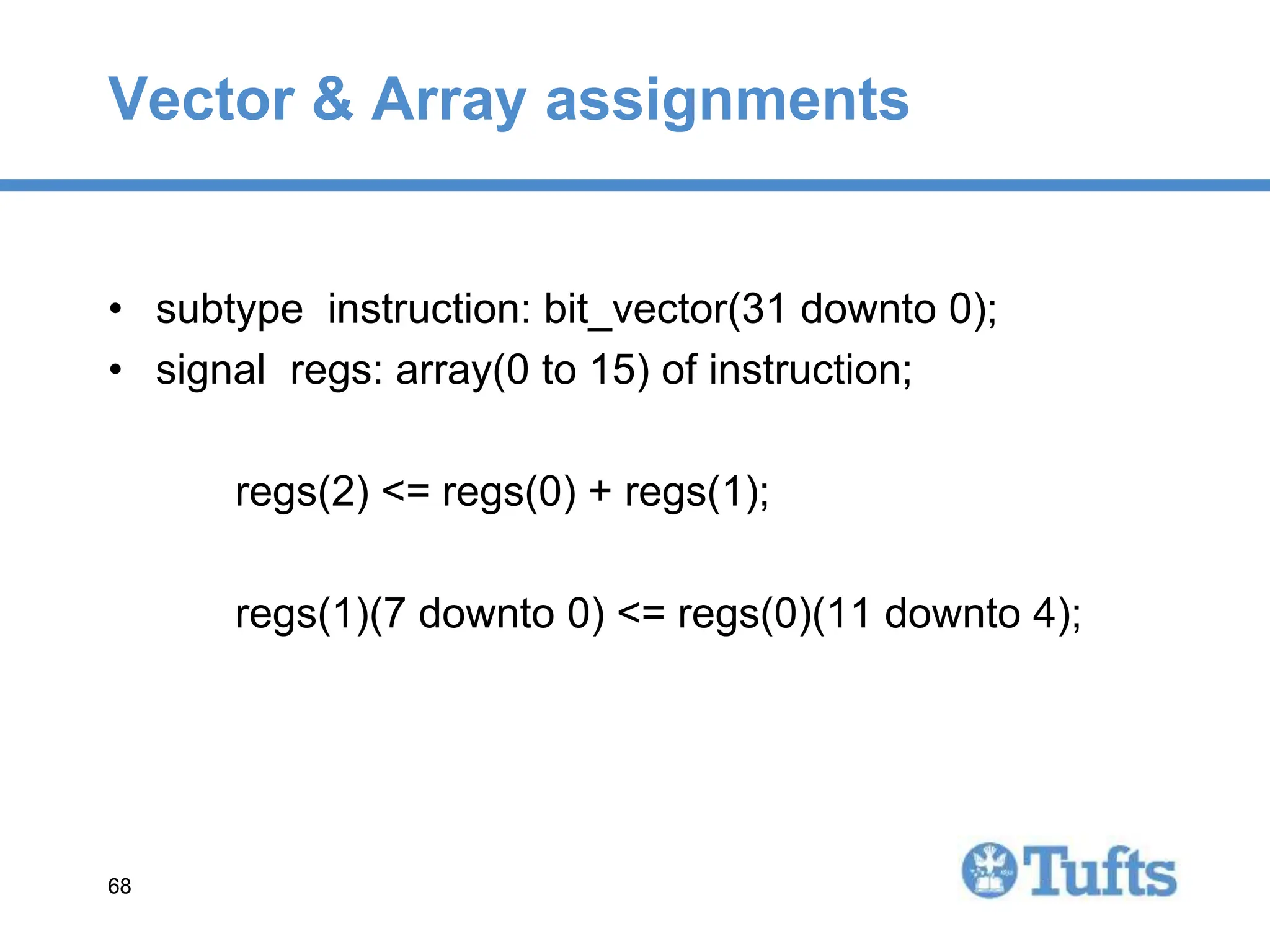 Vector & Array assignments

• subtype instruction: bit_vector(31 downto 0);
• signal regs: array(0 to 15) of instruction;

regs(2) <= regs(0) + regs(1);

regs(1)(7 downto 0) <= regs(0)(11 downto 4);

68

Tufts